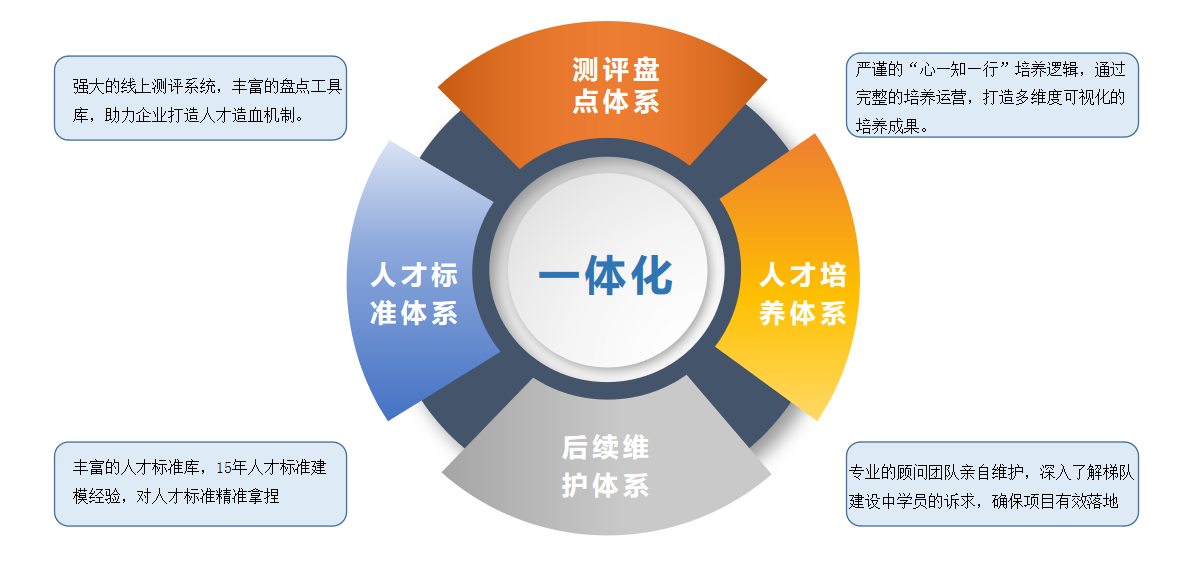 强大的线上测评系统，丰富的盘点工具库，助力企业打造人才造血机制。

测评盘点体系

严谨的“心一知一行”培养逻辑，通过完整的培养运营，打造多维度可视化的培养成果。

人才标准体系

一体化

人才培养体系

丰富的人才标准库，15年人才标准建模经验，对人才标准精准拿捏

后续维护体系

专业的顾问团队亲自维护，深入了解梯队建设中学员的诉求，确保项目有效落地